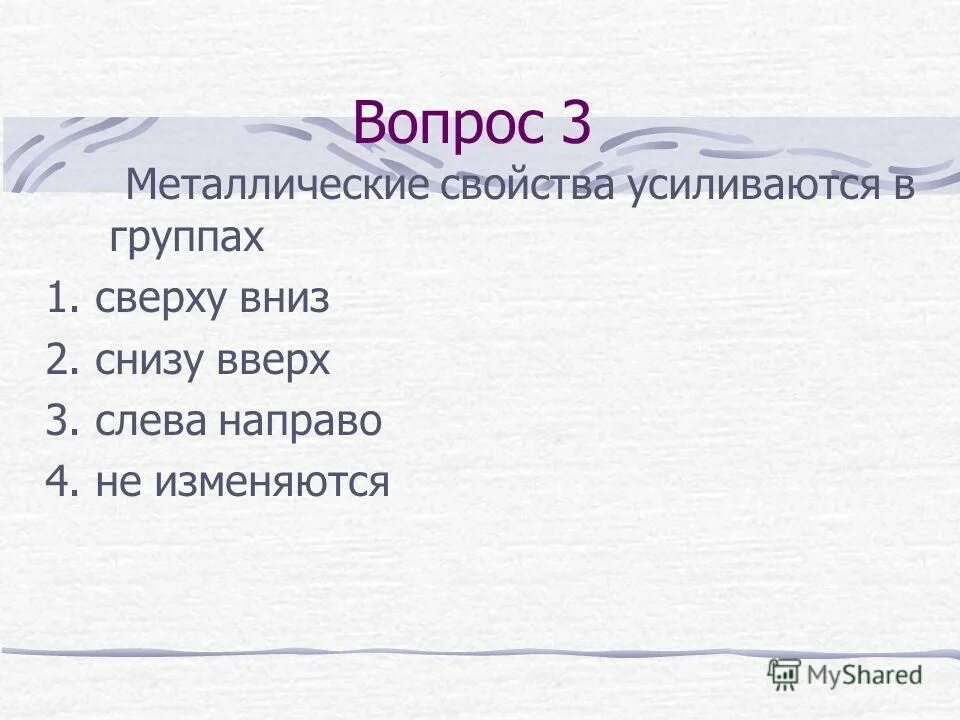 Вопрос 3

Металлические свойства усиливаются в группах

1. сверху вниз

2. снизу вверх

3. слева направо

4. не изменяются

MyShared